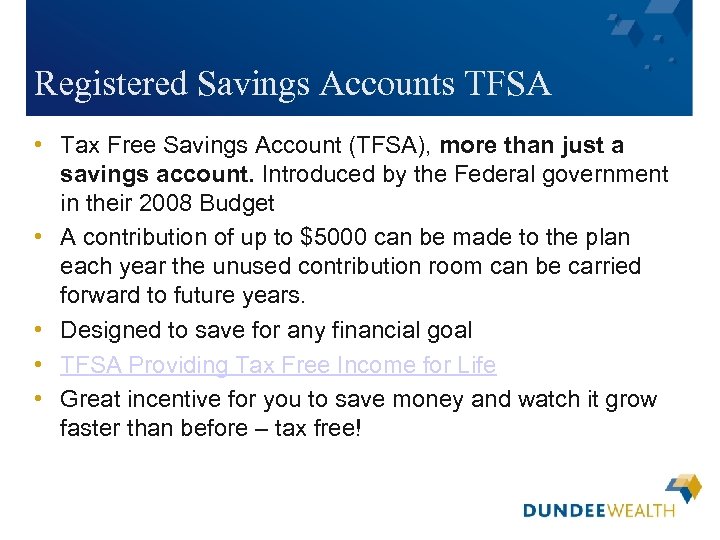 Registered Savings Accounts TFSA

• Tax Free Savings Account (TFSA), more than just a savings account. Introduced by the Federal government in their 2008 Budget
• A contribution of up to \$5000 can be made to the plan each year the unused contribution room can be carried forward to future years.
• Designed to save for any financial goal
• TFSA Providing Tax Free Income for Life
• Great incentive for you to save money and watch it grow faster than before – tax free!

DUNDEEWEALTH